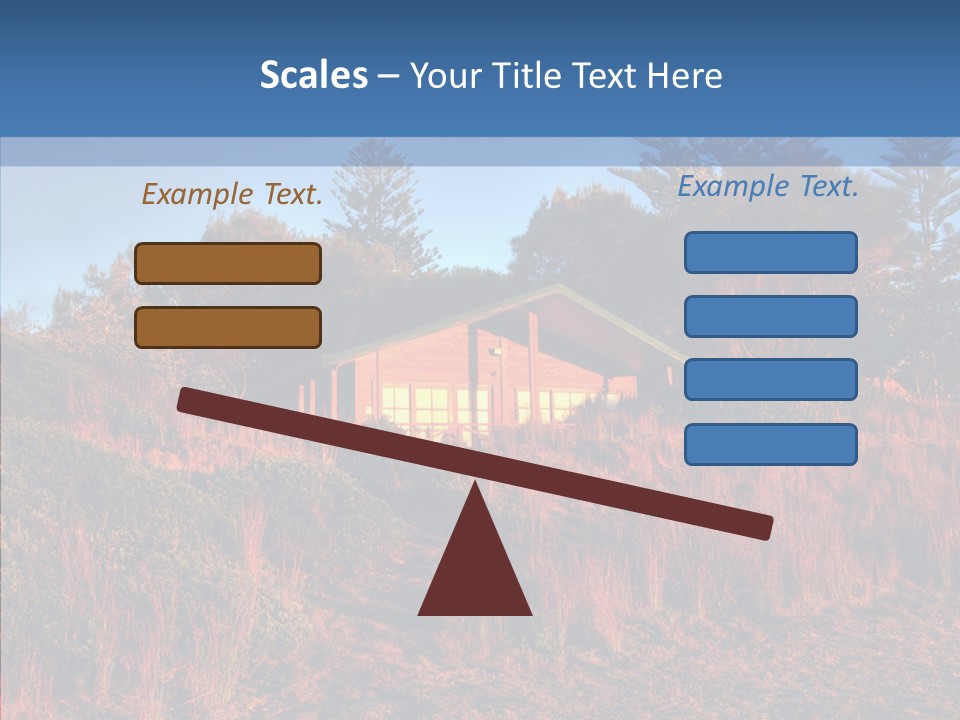 Scales – Your Title Text Here

Example Text.

Example Text.